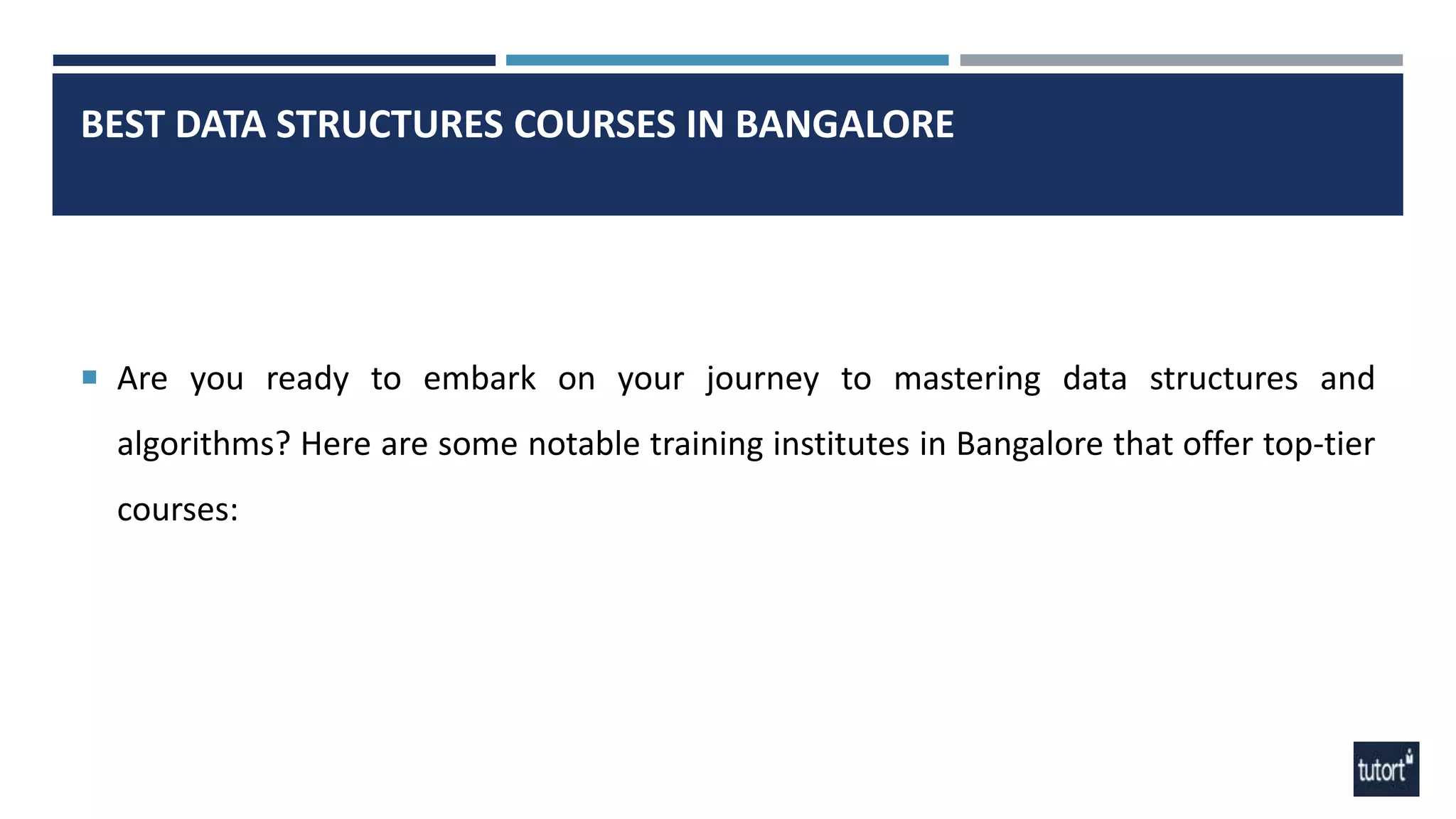 BEST DATA STRUCTURES COURSES IN BANGALORE

Are you ready to embark on your journey to mastering data structures and algorithms? Here are some notable training institutes in Bangalore that offer top-tier courses:

tutort